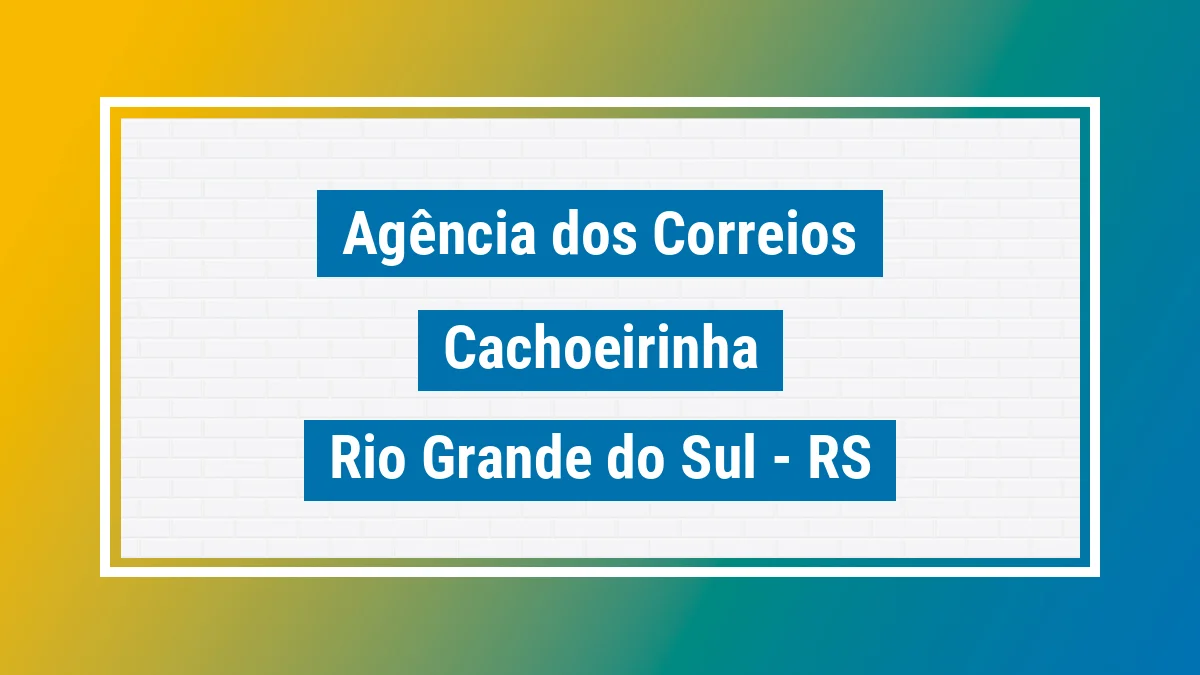 Agência dos Correios

Cachoeirinha

Rio Grande do Sul - RS